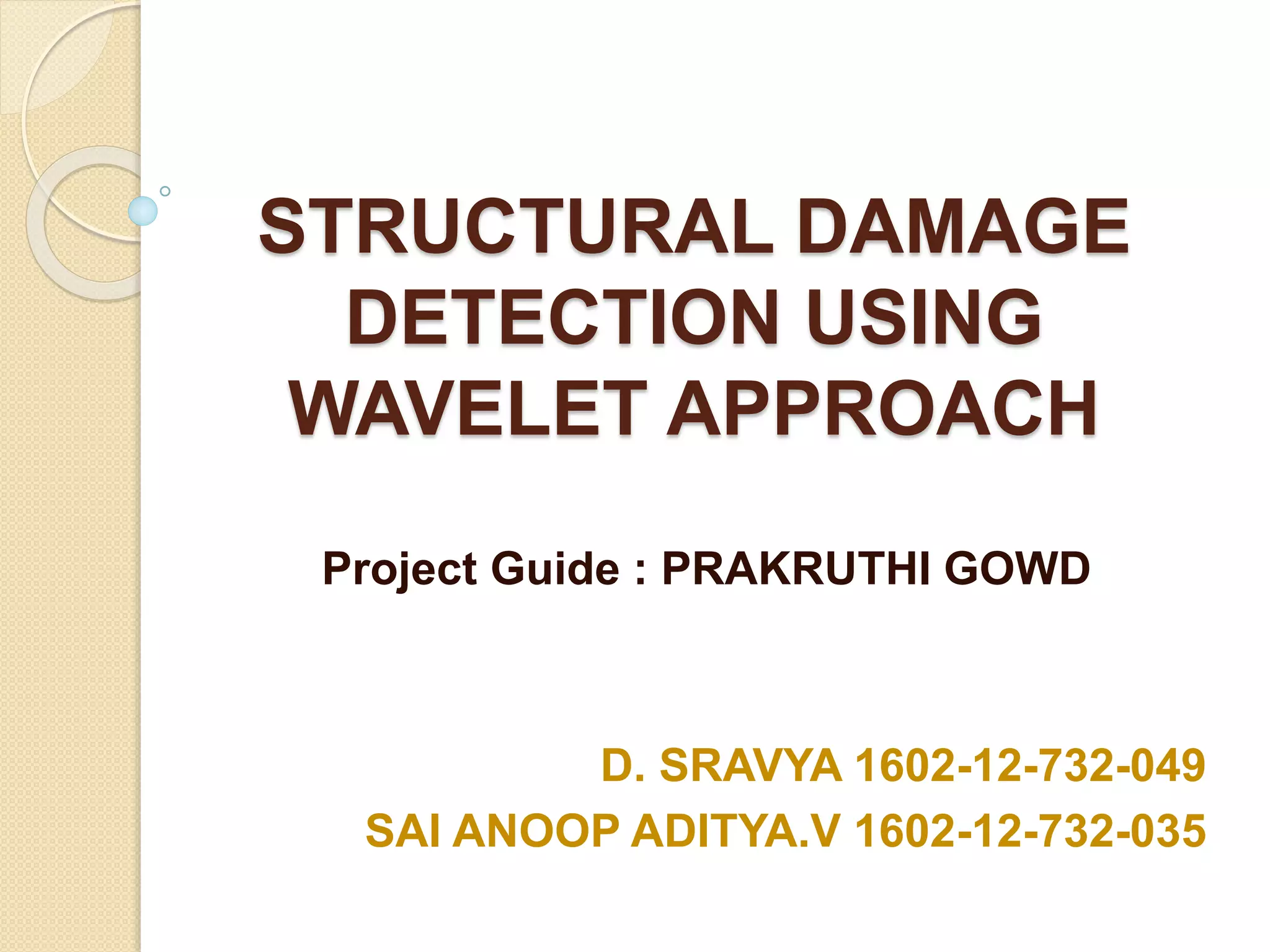 STRUCTURAL DAMAGE DETECTION USING WAVELET APPROACH

Project Guide : PRAKRUTHI GOWD

D. SRAVYA 1602-12-732-049

SAI ANOOP ADITYA.V 1602-12-732-035